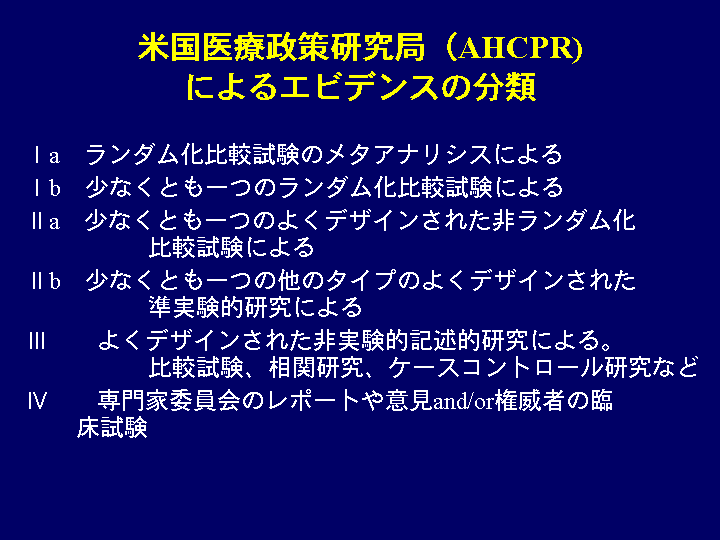 米国医療政策研究局（AHCPR）
によるエビデンスの分類

Ⅰa　ランダム化比較試験のメタアナリシスによる
Ⅰb　少なくとも一つのランダム化比較試験による
Ⅱa　少なくとも一つのよくデザインされた非ランダム化比較試験による
Ⅱb　少なくとも一つの他のタイプのよくデザインされた準実験的研究による
Ⅲ　よくデザインされた非実験的記述的研究による。比較試験、相関研究、ケースコントロール研究など
Ⅳ　専門家委員会のレポートや意見and/or権威者の臨床試験